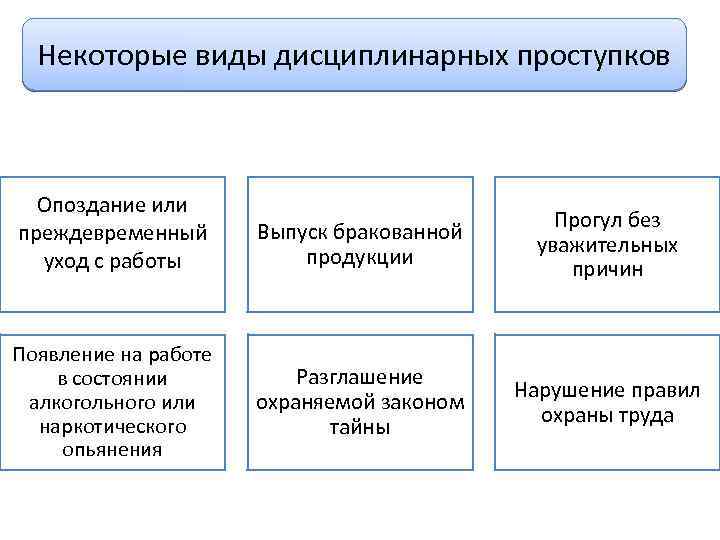 Некоторые виды дисциплинарных проступков

Опоздание или преждевременный уход с работы

Выпуск бракованной продукции

Прогул без уважительных причин

Появление на работе в состоянии алкогольного или наркотического опьянения

Разглашение охраняемой законом тайны

Нарушение правил охраны труда